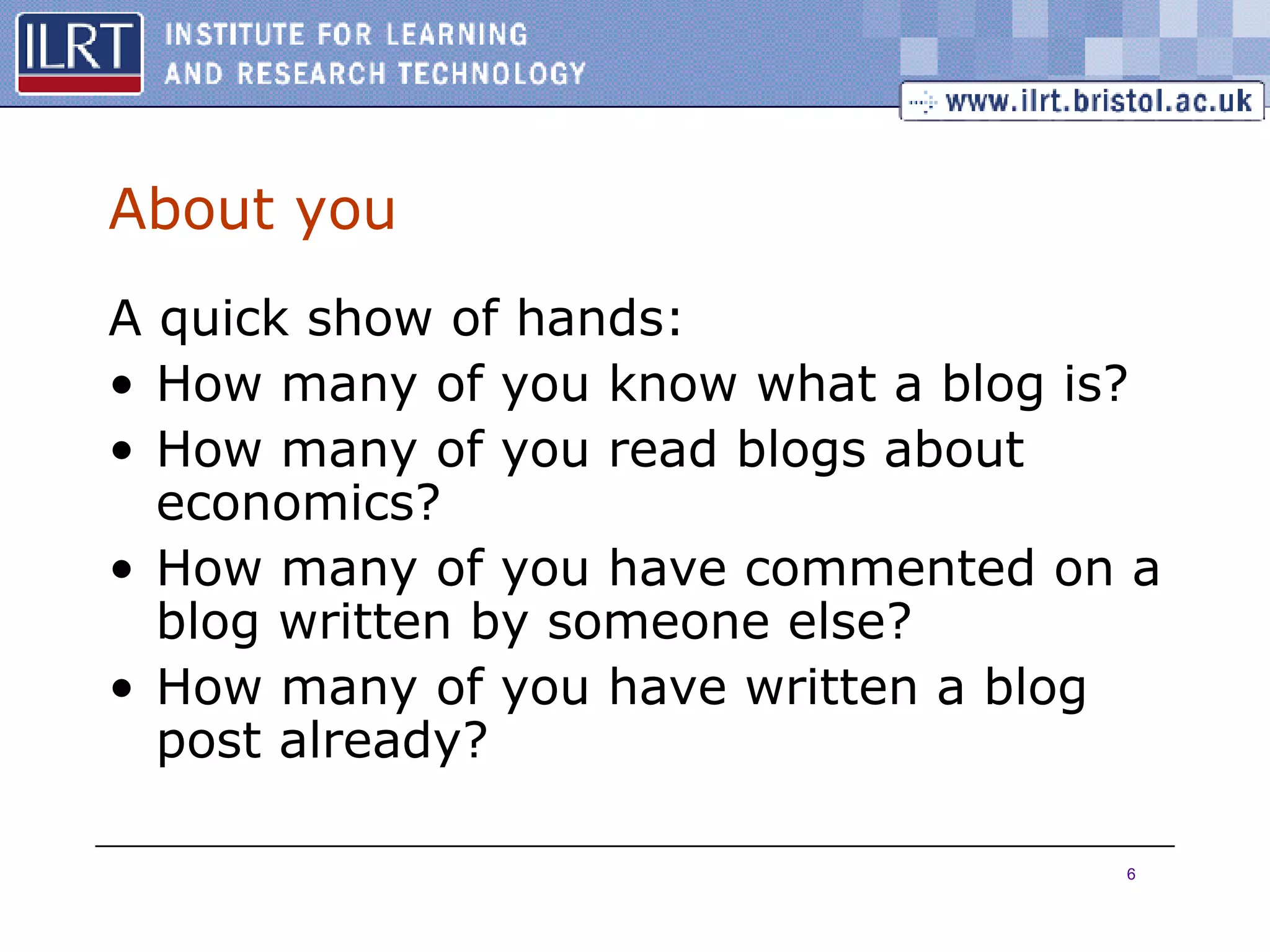 ILRT INSTITUTE FOR LEARNING AND RESEARCH TECHNOLOGY

www.ilrt.bristol.ac.uk

About you

A quick show of hands:

• How many of you know what a blog is?
• How many of you read blogs about economics?
• How many of you have commented on a blog written by someone else?
• How many of you have written a blog post already?

6